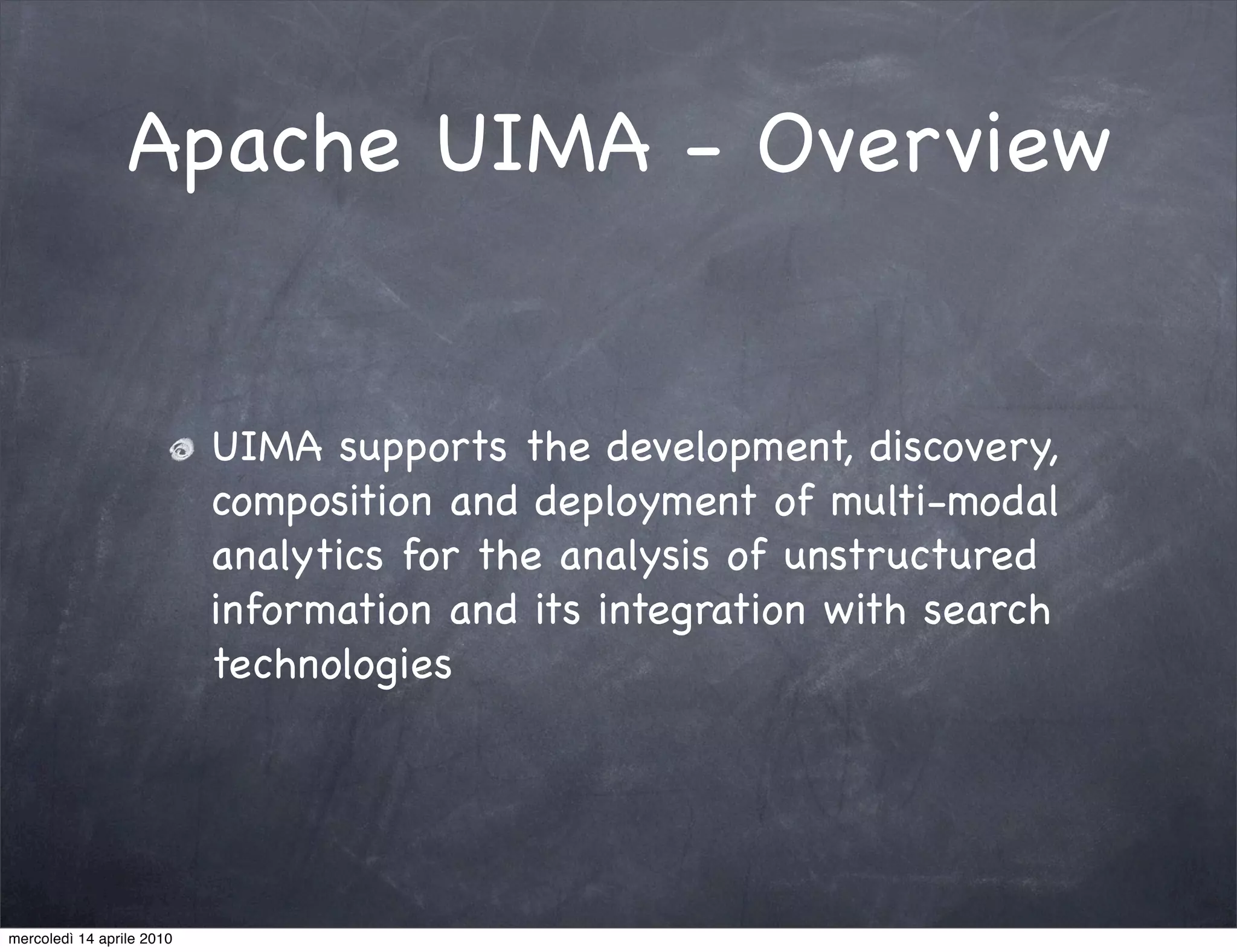 Apache UIMA - Overview

UIMA supports the development, discovery, composition and deployment of multi-modal analytics for the analysis of unstructured information and its integration with search technologies

mercoledì 14 aprile 2010